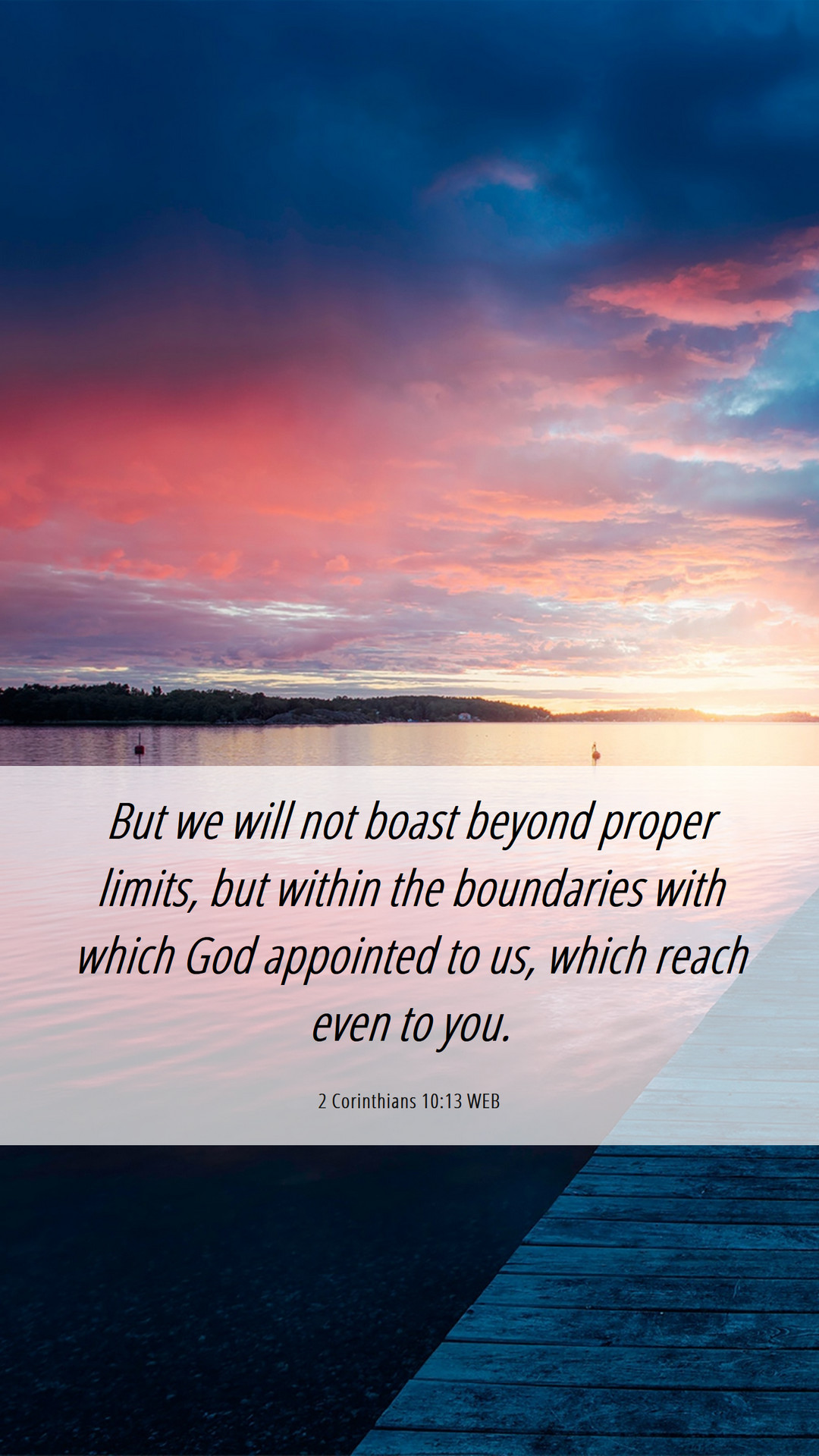 But we will not boast beyond proper limits, but within the boundaries with which God appointed to us, which reach even to you.

2 Corinthians 10:13 WEB